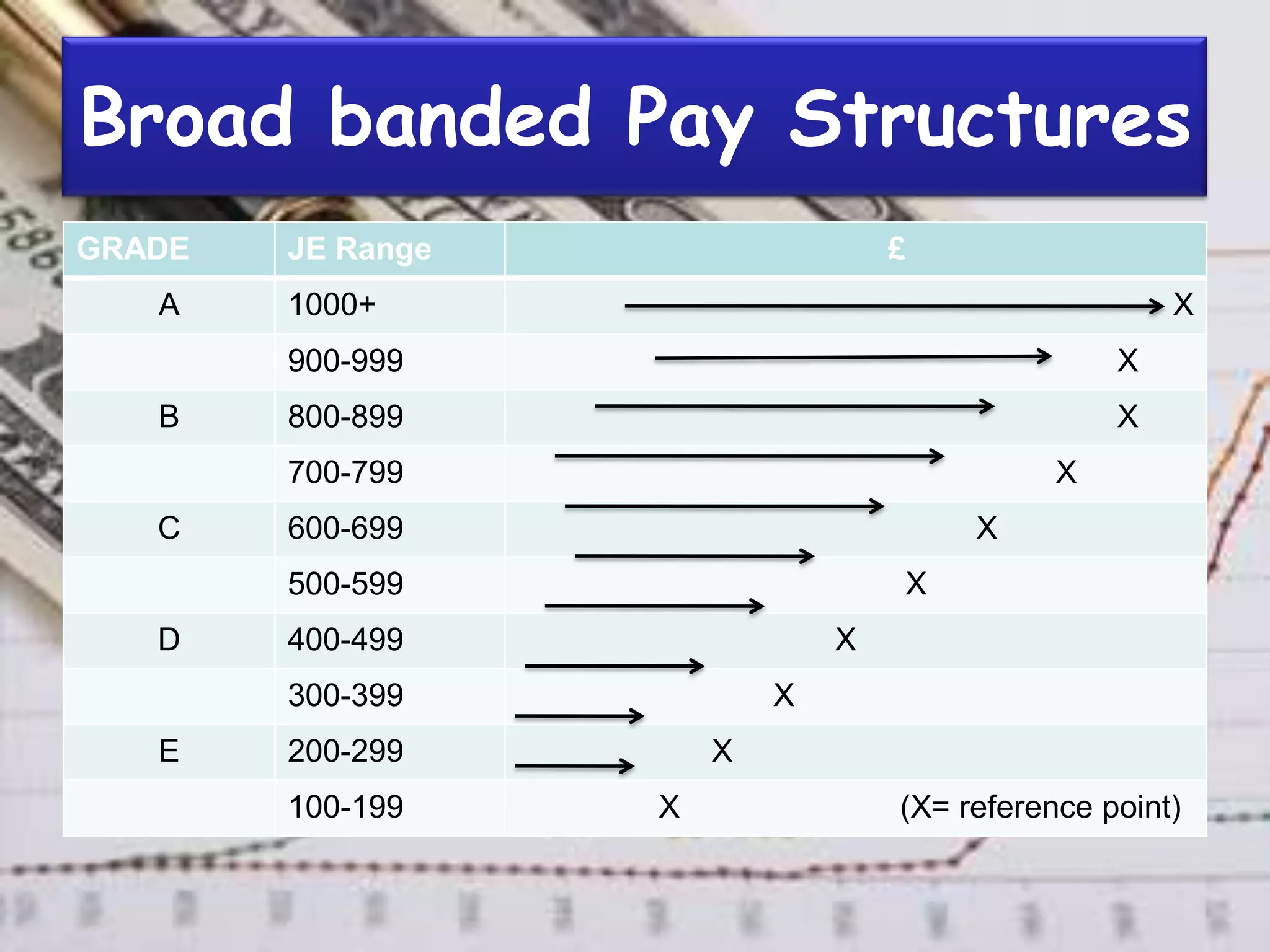 Broad banded Pay Structures

| GRADE | JE Range | £ |
|---|---|---|
| A | 1000+ | X |
| | 900-999 | X |
| B | 800-899 | X |
| | 700-799 | X |
| C | 600-699 | X |
| | 500-599 | X |
| D | 400-499 | X |
| | 300-399 | X |
| E | 200-299 | X |
| | 100-199 | X (X= reference point) |